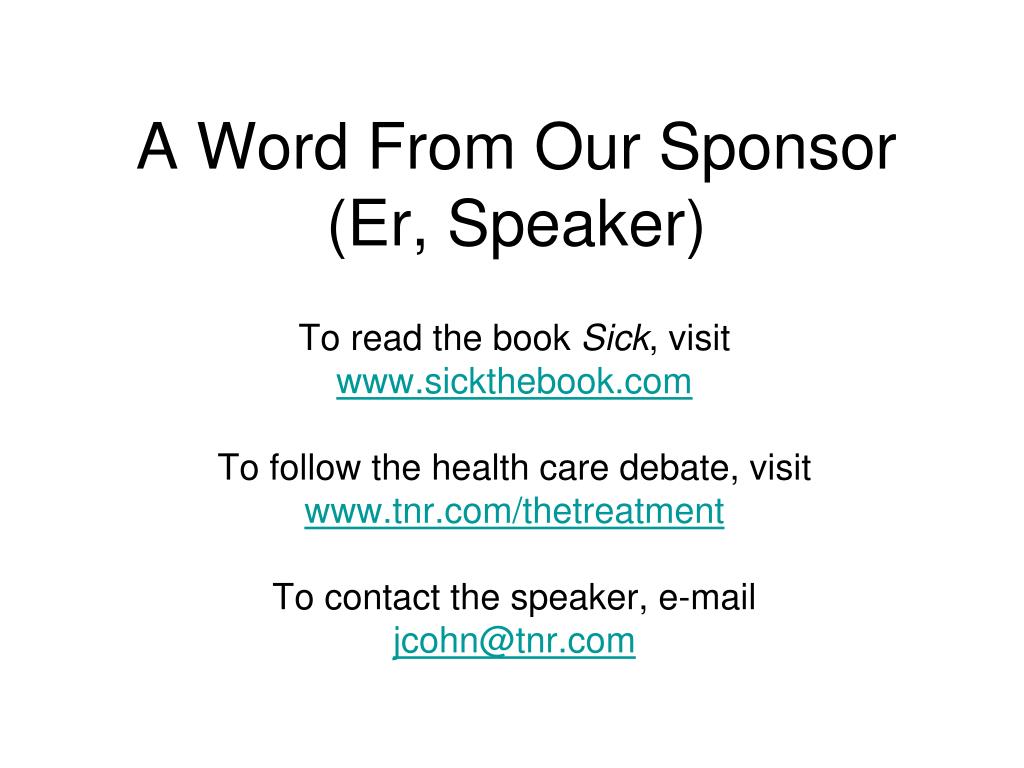 A Word From Our Sponsor (Er, Speaker)

To read the book Sick, visit www.sickthebook.com

To follow the health care debate, visit www.tnr.com/thetreatment

To contact the speaker, e-mail jcohn@tnr.com